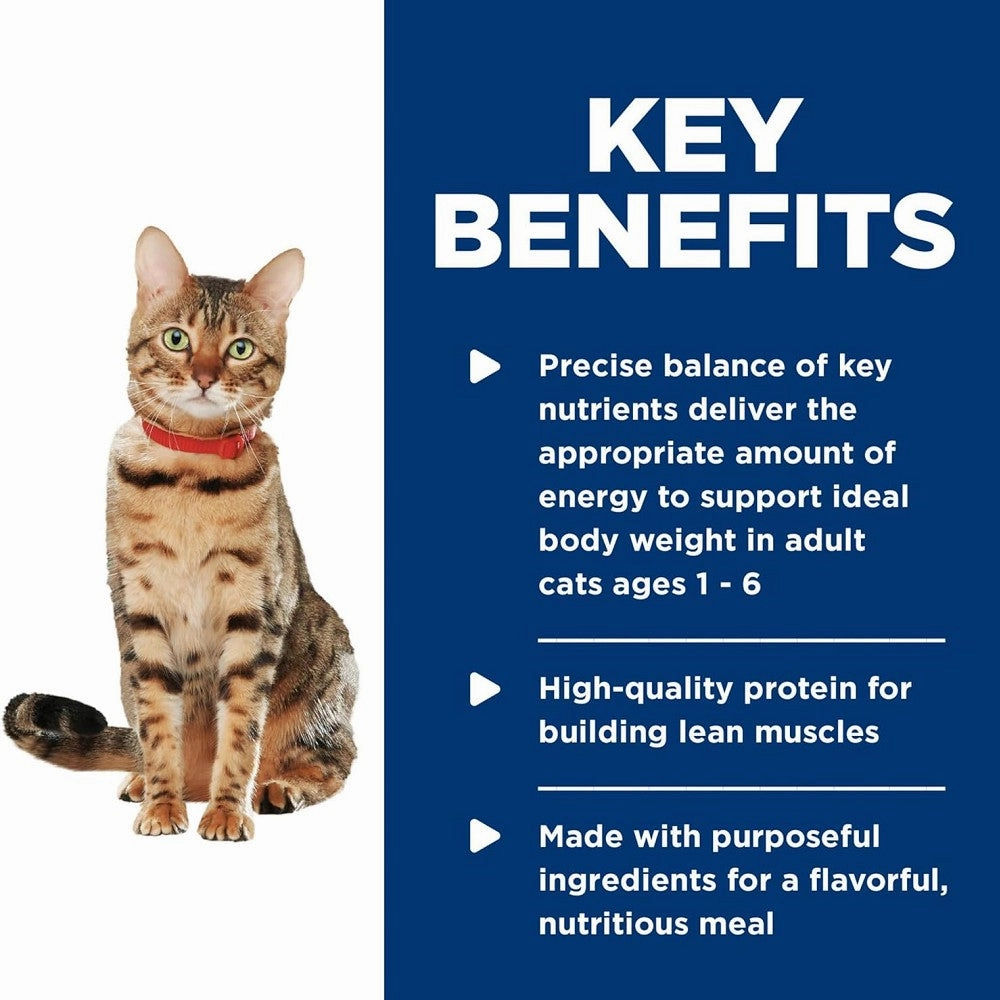 KEY BENEFITS

Precise balance of key nutrients deliver the appropriate amount of energy to support ideal body weight in adult cats ages 1 - 6

High-quality protein for building lean muscles

Made with purposeful ingredients for a flavorful, nutritious meal